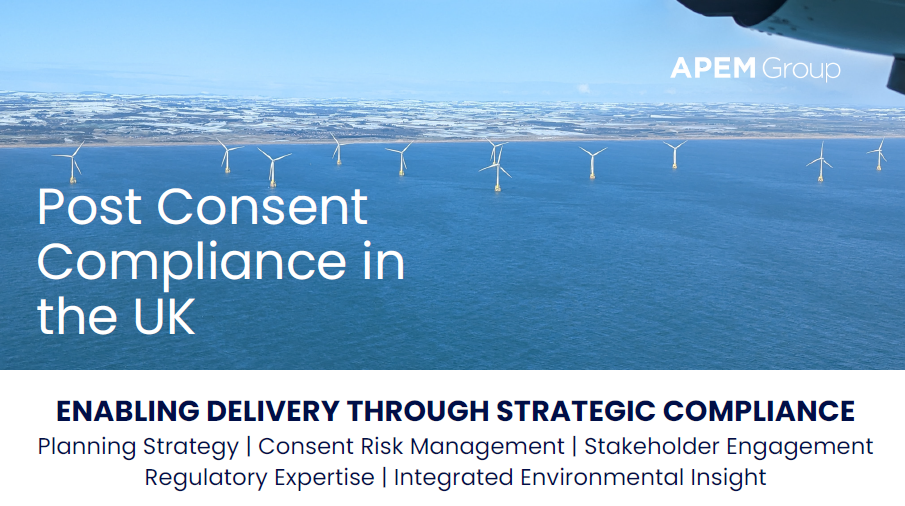 APEM Group

Post Consent Compliance in the UK

ENABLING DELIVERY THROUGH STRATEGIC COMPLIANCE

Planning Strategy | Consent Risk Management | Stakeholder Engagement
Regulatory Expertise | Integrated Environmental Insight